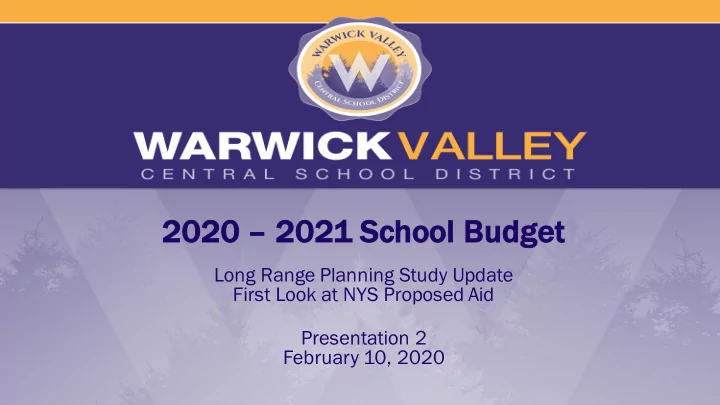 WARWICK VALLEY
W
CENTRAL SCHOOL DISTRICT

WARWICK VALLEY
CENTRAL SCHOOL DISTRICT

2020 – 2021 School Budget

Long Range Planning Study Update
First Look at NYS Proposed Aid

Presentation 2
February 10, 2020